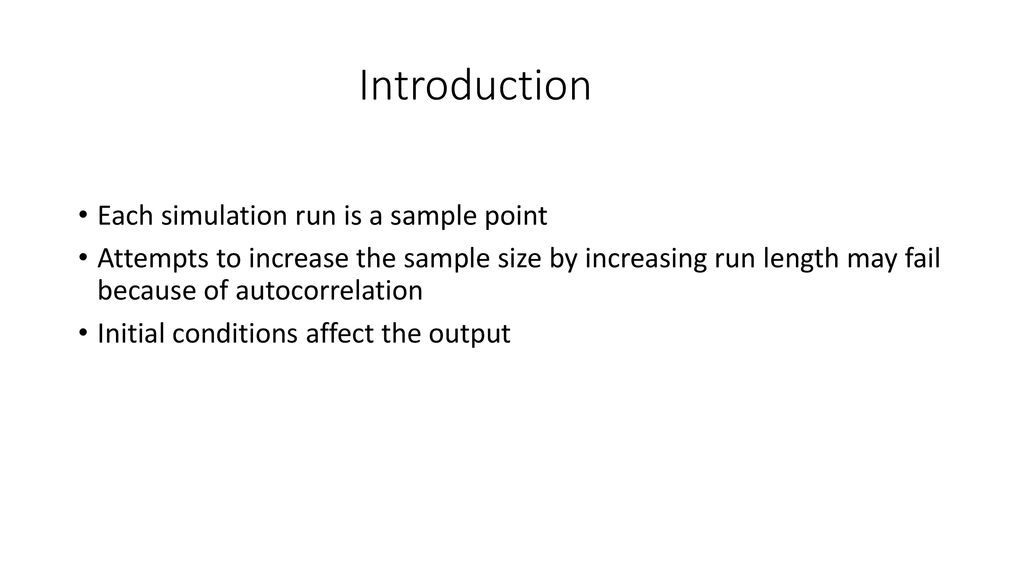 Introduction

• Each simulation run is a sample point
• Attempts to increase the sample size by increasing run length may fail because of autocorrelation
• Initial conditions affect the output